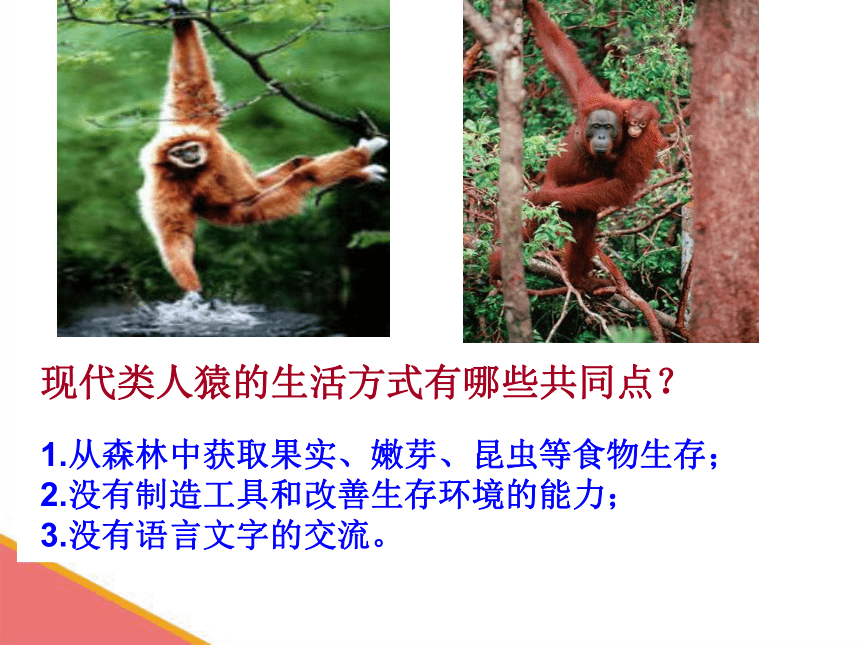 现代类人猿的生活方式有哪些共同点？

1.从森林中获取果实、嫩芽、昆虫等食物生存；
2.没有制造工具和改善生存环境的能力；
3.没有语言文字的交流。